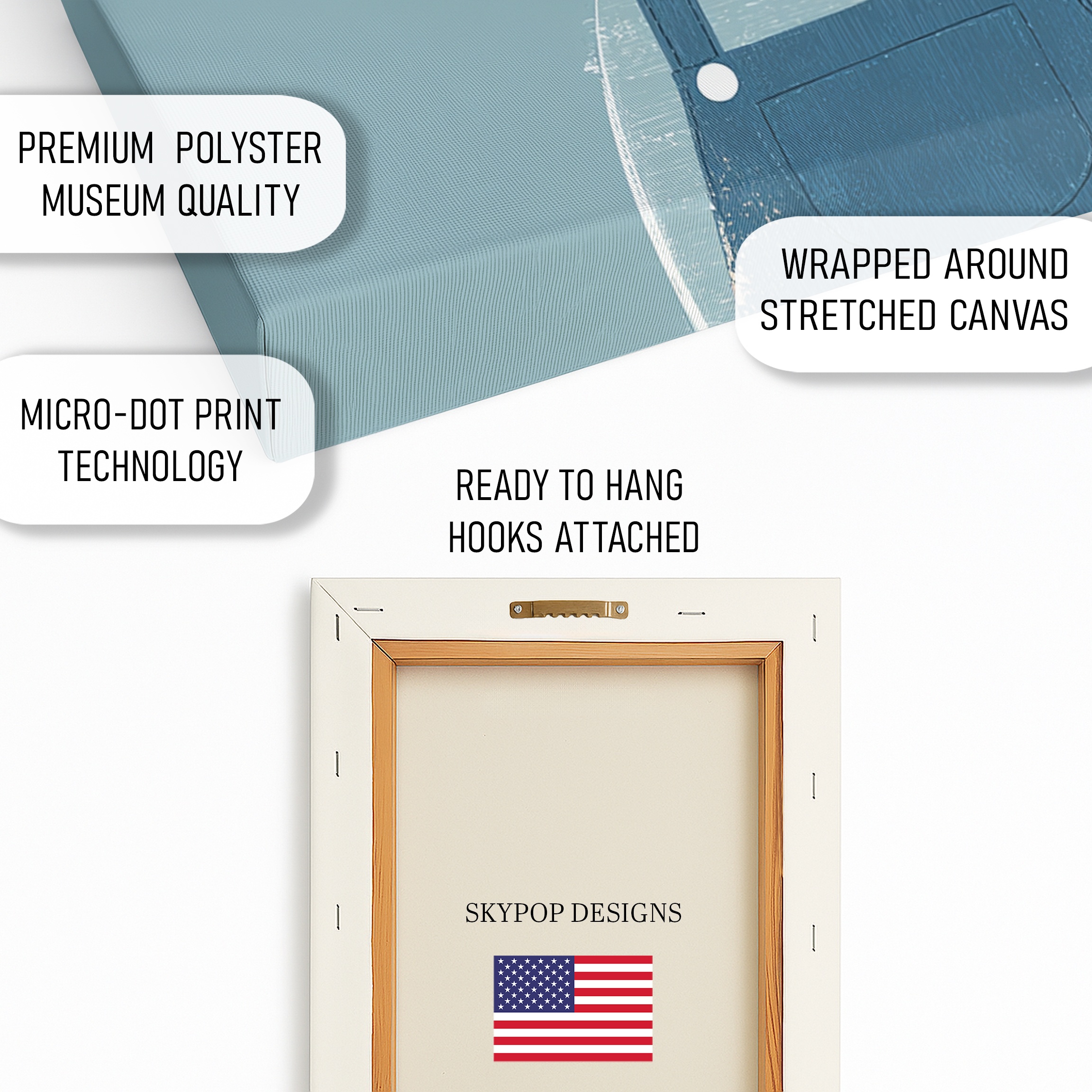 PREMIUM POLYSTER MUSEUM QUALITY

WRAPPED AROUND STRETCHED CANVAS

MICRO-DOT PRINT TECHNOLOGY

READY TO HANG HOOKS ATTACHED

SKYPOP DESIGNS